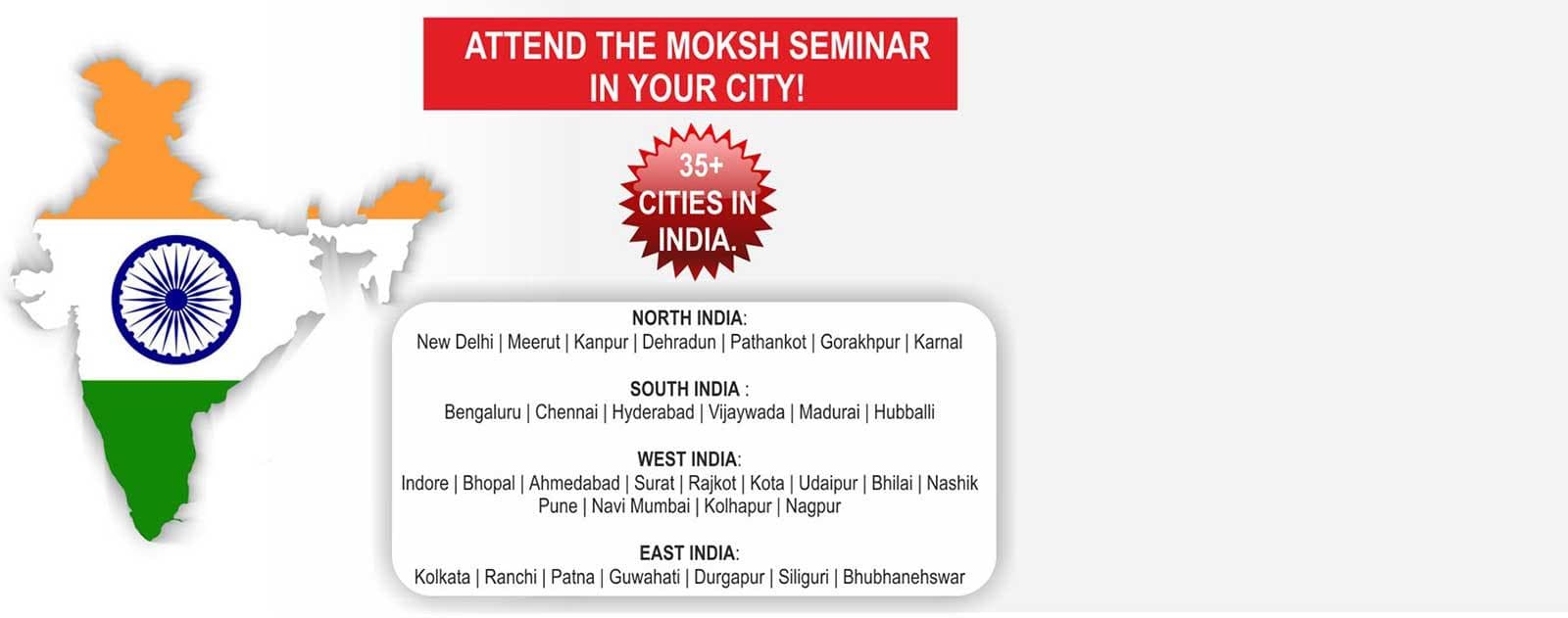 ATTEND THE MOKSH SEMINAR IN YOUR CITY!

35+ CITIES IN INDIA.

NORTH INDIA:
New Delhi | Meerut | Kanpur | Dehradun | Pathankot | Gorakhpur | Karnal

SOUTH INDIA :
Bengaluru | Chennai | Hyderabad | Vijaywada | Madurai | Hubballi

WEST INDIA:
Indore | Bhopal | Ahmedabad | Surat | Rajkot | Kota | Udaipur | Bhilai | Nashik
Pune | Navi Mumbai | Kolhapur | Nagpur

EAST INDIA:
Kolkata | Ranchi | Patna | Guwahati | Durgapur | Siliguri | Bhubhanehswar